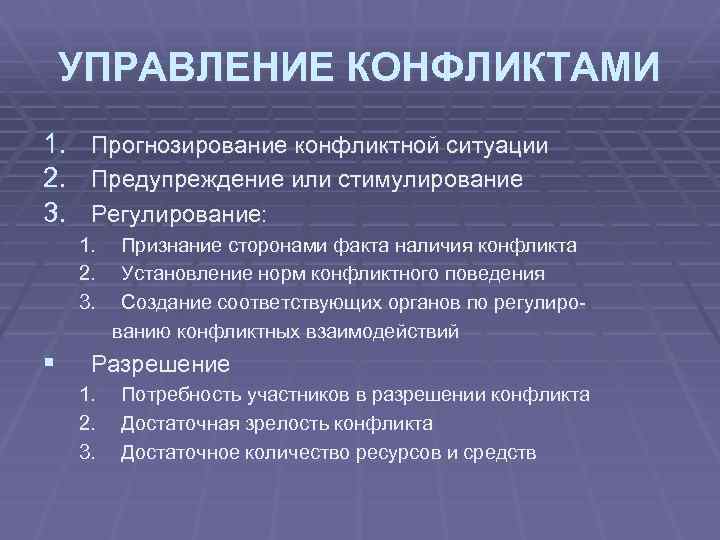 УПРАВЛЕНИЕ КОНФЛИКТАМИ

1. Прогнозирование конфликтной ситуации
2. Предупреждение или стимулирование
3. Регулирование:
1. Признание сторонами факта наличия конфликта
2. Установление норм конфликтного поведения
3. Создание соответствующих органов по регулированию конфликтных взаимодействий

▪ Разрешение
1. Потребность участников в разрешении конфликта
2. Достаточная зрелость конфликта
3. Достаточное количество ресурсов и средств